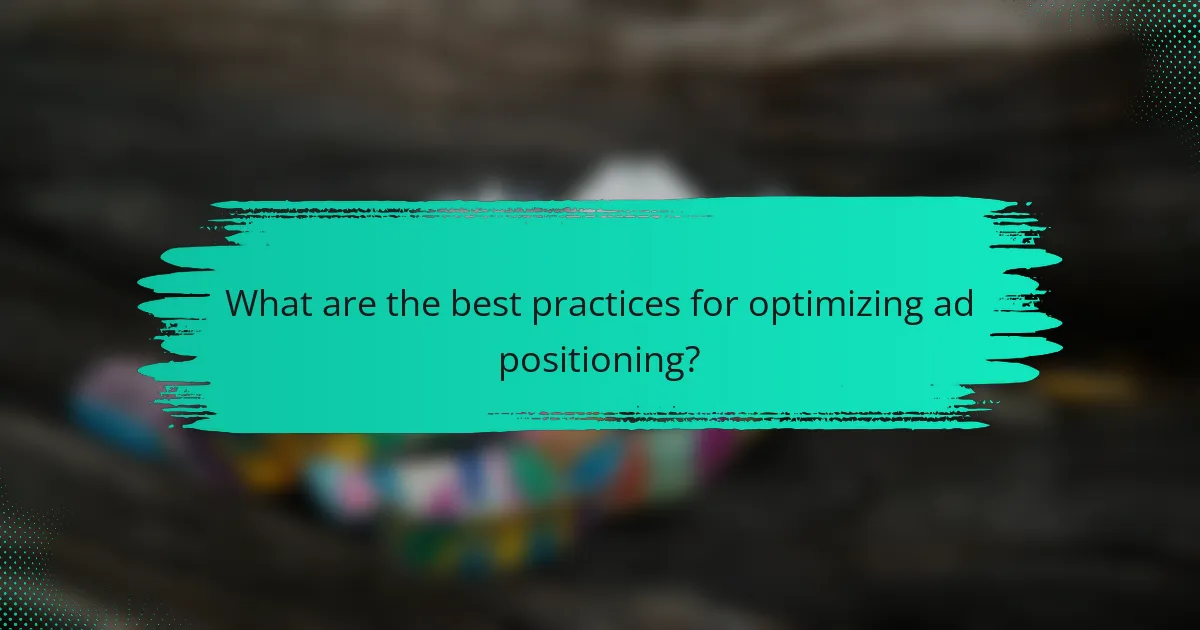 What are the best practices for optimizing ad positioning?